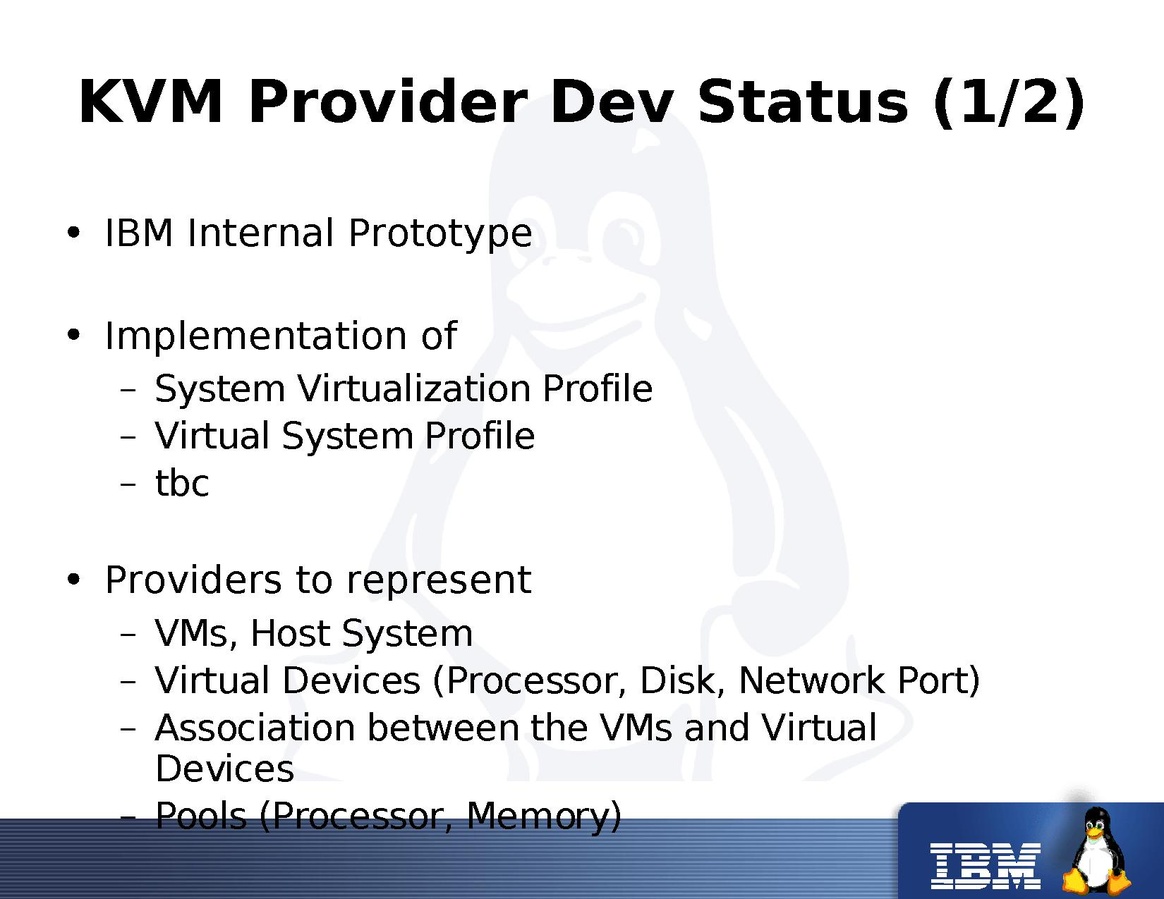 KVM Provider Dev Status (1/2)

• IBM Internal Prototype

• Implementation of
– System Virtualization Profile
– Virtual System Profile
– tbc

• Providers to represent
– VMs, Host System
– Virtual Devices (Processor, Disk, Network Port)
– Association between the VMs and Virtual Devices
– Pools (Processor, Memory)

IBM